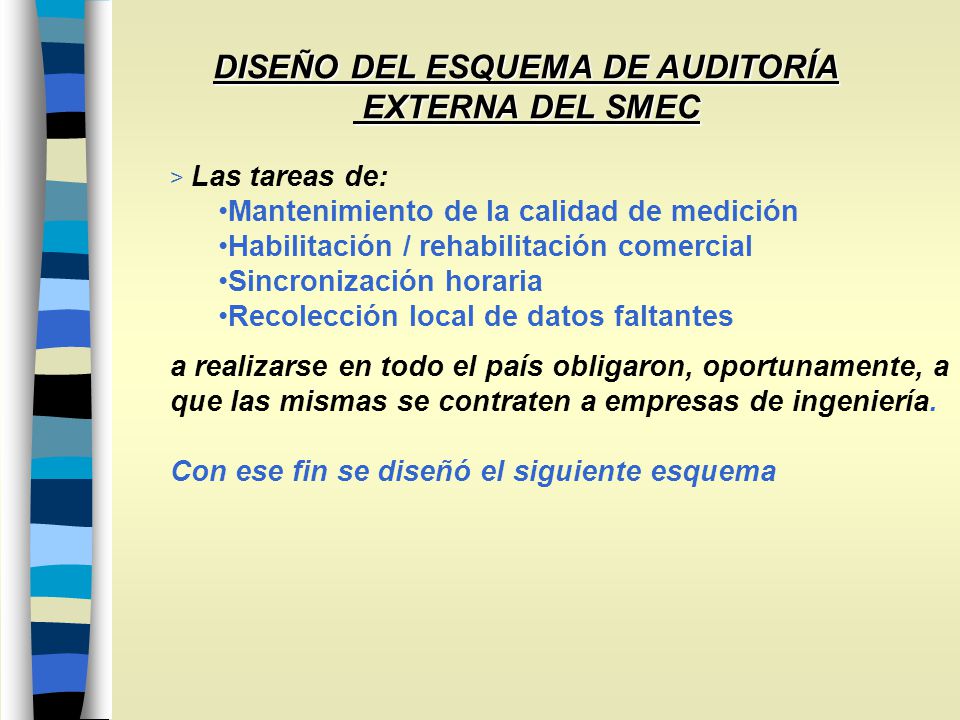 DISEÑO DEL ESQUEMA DE AUDITORÍA EXTERNA DEL SMEC

> Las tareas de:
•Mantenimiento de la calidad de medición
•Habilitación / rehabilitación comercial
•Sincronización horaria
•Recolección local de datos faltantes

a realizarse en todo el país obligaron, oportunamente, a que las mismas se contraten a empresas de ingeniería.

Con ese fin se diseñó el siguiente esquema